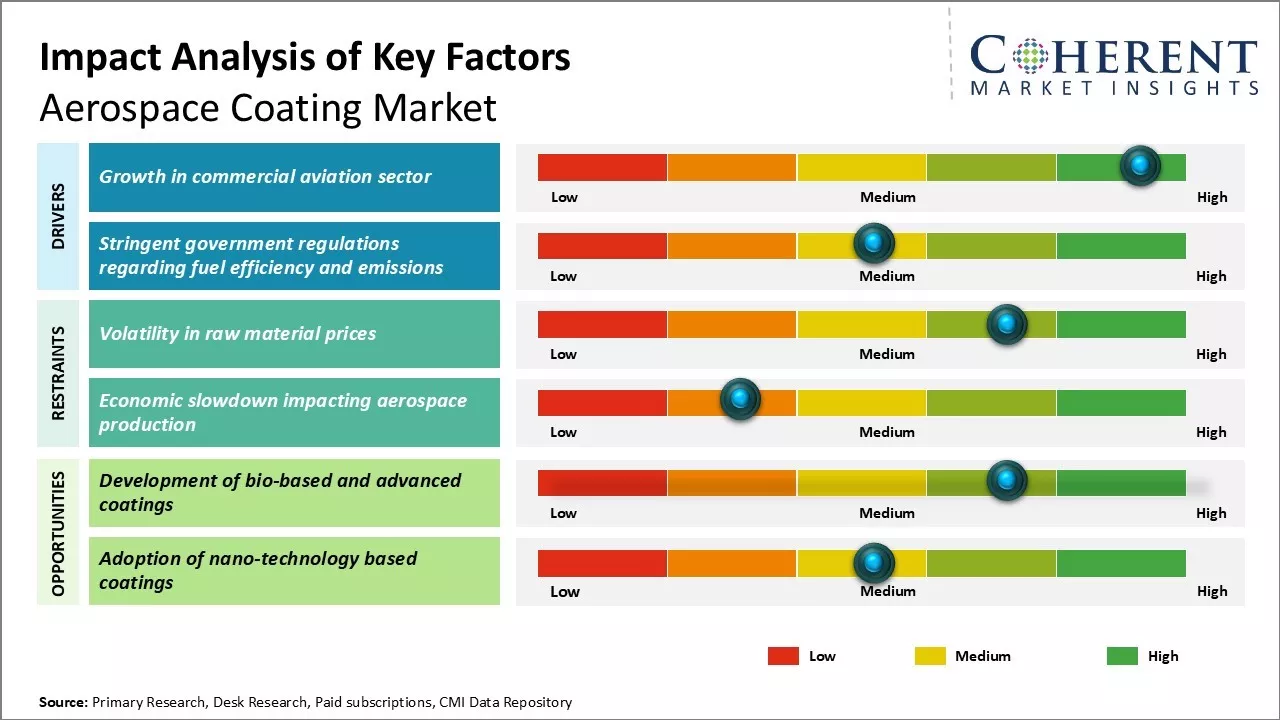 Impact Analysis of Key Factors
Aerospace Coating Market

COHERENT
MARKET INSIGHTS

DRIVERS

Growth in commercial aviation sector

Low Medium High

Stringent government regulations regarding fuel efficiency and emissions

Low Medium High

RESTRAINTS

Volatility in raw material prices

Low Medium High

Economic slowdown impacting aerospace production

Low Medium High

OPPORTUNITIES

Development of bio-based and advanced coatings

Low Medium High

Adoption of nano-technology based coatings

Low Medium High

Low Medium High

Source: Primary Research, Desk Research, Paid subscriptions, CMI Data Repository